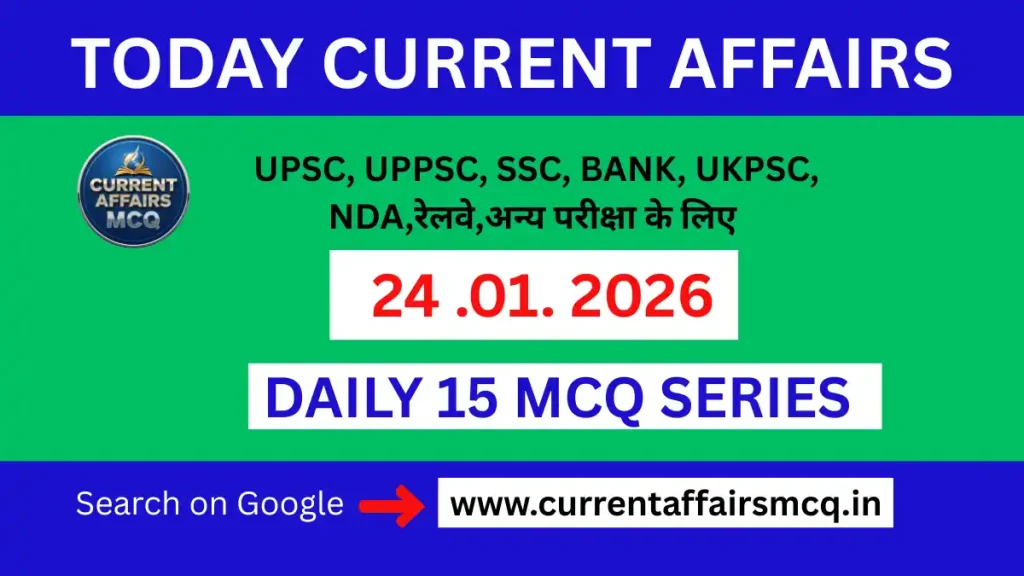 TODAY CURRENT AFFAIRS

CURRENT AFFAIRS MCQ

UPSC, UPPSC, SSC, BANK, UKPSC, NDA,रेलवे,अन्य परीक्षा के लिए

24 .01. 2026

DAILY 15 MCQ SERIES

Search on Google

www.currentaffairsmcq.in